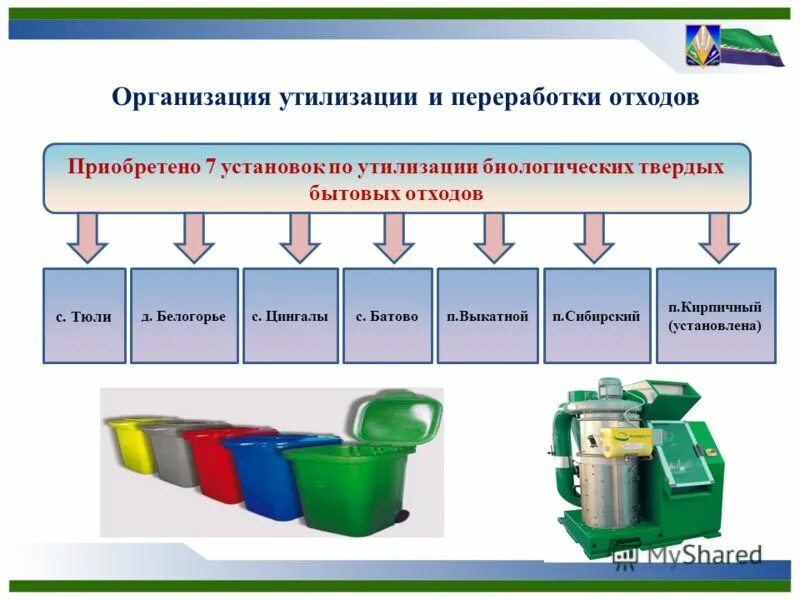 Организация утилизации и переработки отходов

Приобретено 7 установок по утилизации биологических твердых бытовых отходов

с. Тюли

д. Белогорье

с. Цингалы

с. Батово

п.Выкатной

п.Сибирский

п.Кирпичный (установлена)

MyShared